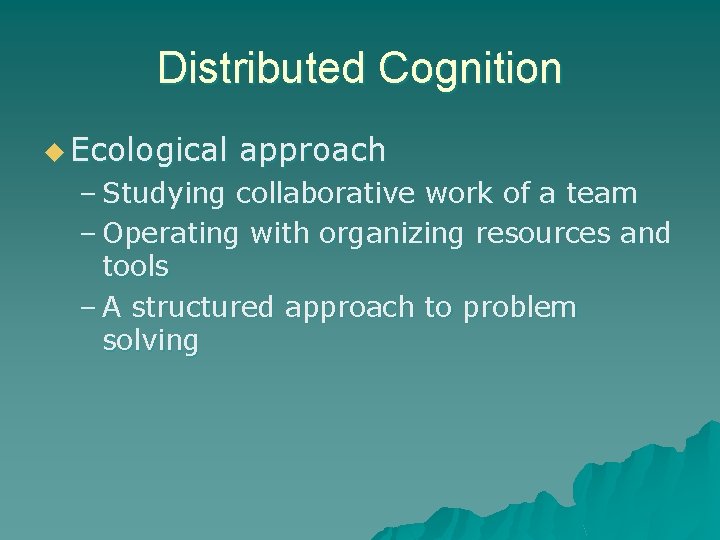 Distributed Cognition

◆ Ecological approach
– Studying collaborative work of a team
– Operating with organizing resources and tools
– A structured approach to problem solving